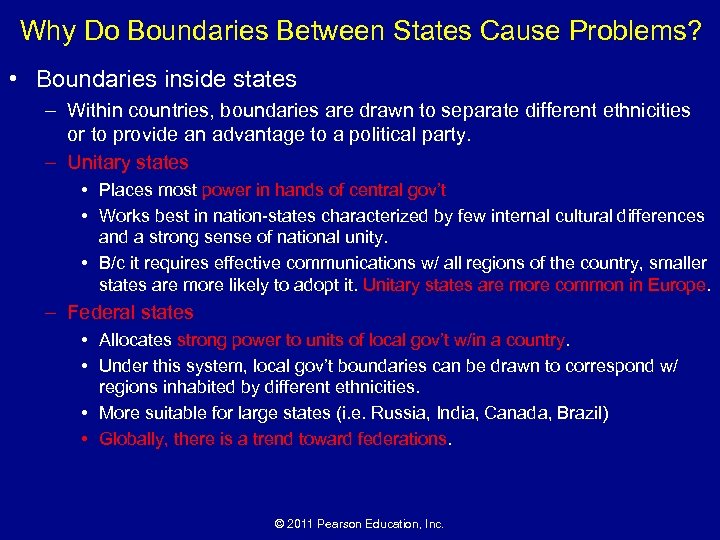 Why Do Boundaries Between States Cause Problems?

• Boundaries inside states

– Within countries, boundaries are drawn to separate different ethnicities or to provide an advantage to a political party.

– Unitary states

• Places most power in hands of central gov't

• Works best in nation-states characterized by few internal cultural differences and a strong sense of national unity.

• B/c it requires effective communications w/ all regions of the country, smaller states are more likely to adopt it. Unitary states are more common in Europe.

– Federal states

• Allocates strong power to units of local gov't w/in a country.

• Under this system, local gov't boundaries can be drawn to correspond w/ regions inhabited by different ethnicities.

• More suitable for large states (i.e. Russia, India, Canada, Brazil)

• Globally, there is a trend toward federations.

© 2011 Pearson Education, Inc.